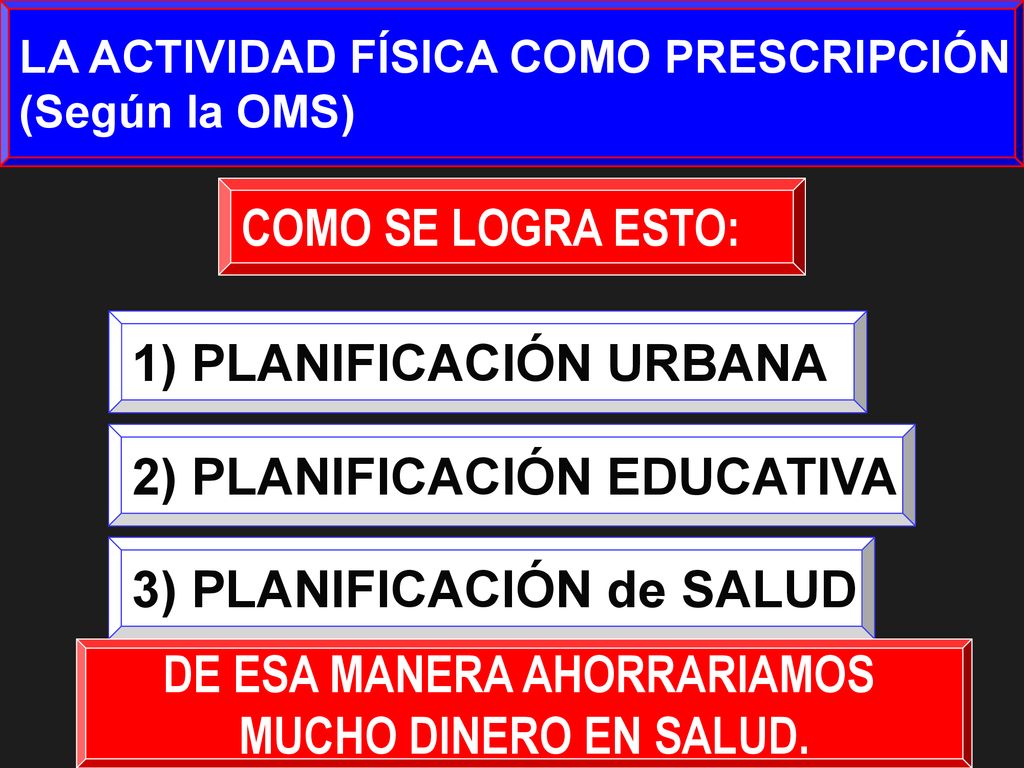 LA ACTIVIDAD FÍSICA COMO PRESCRIPCIÓN (Según la OMS)

COMO SE LOGRA ESTO:

1) PLANIFICACIÓN URBANA

2) PLANIFICACIÓN EDUCATIVA

3) PLANIFICACIÓN de SALUD

DE ESA MANERA AHORRARIAMOS MUCHO DINERO EN SALUD.